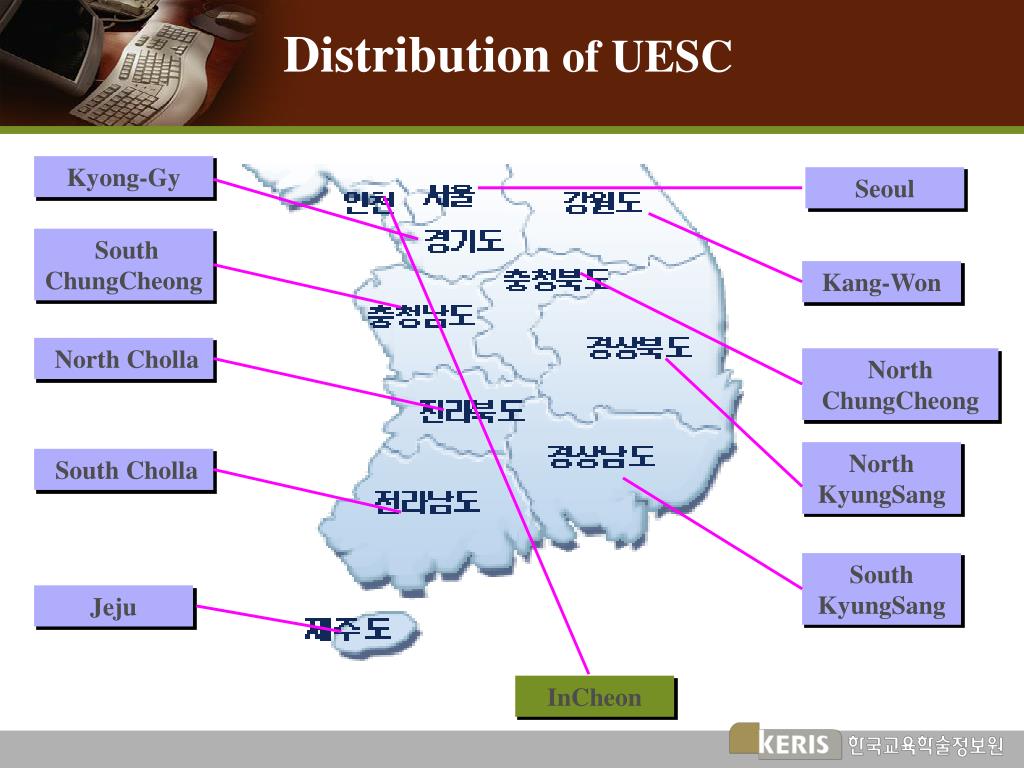 Distribution of UESC

Kyong-Gy

South ChungCheong

North Cholla

South Cholla

Jeju

인천 서울

강원도

경기도

충청북도

충청남도

경상북도

전라북도

경상남도

전라남도

제주도

Seoul

Kang-Won

North ChungCheong

North KyungSang

South KyungSang

InCheon

KERIS 한국교육학술정보원